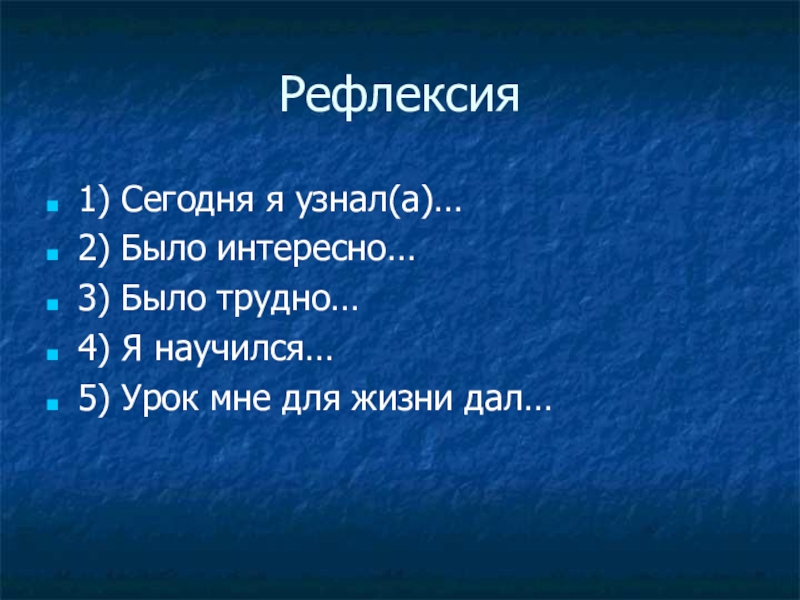 Рефлексия

1) Сегодня я узнал(а)…
2) Было интересно…
3) Было трудно…
4) Я научился…
5) Урок мне для жизни дал…